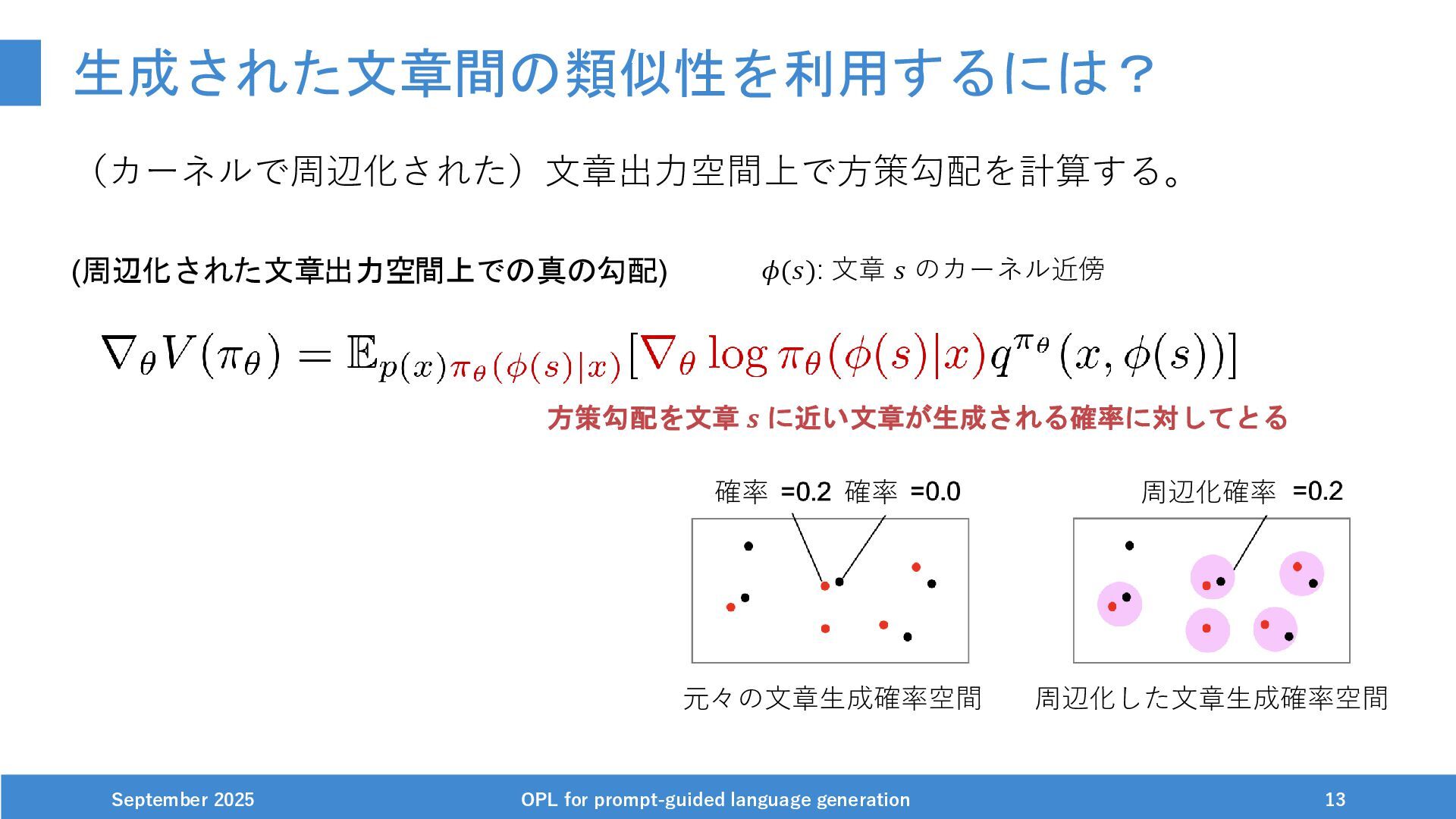 生成された文章間の類似性を利用するには？

（カーネルで周辺化された）文章出力空間上で方策勾配を計算する。

(周辺化された文章出力空間上での真の勾配)

$\phi(s)$: 文章 $s$ のカーネル近傍

$\nabla_\theta V(\pi_\theta) = \mathbb{E}_{p(x)\pi_\theta(\phi(s)|x)}[\nabla_\theta \log \pi_\theta(\phi(s)|x) q^{\pi_\theta}(x, \phi(s))]$

方策勾配を文章 $s$ に近い文章が生成される確率に対してとる

確率 =0.2 確率 =0.0

周辺化確率 =0.2

元々の文章生成確率空間

周辺化した文章生成確率空間

September 2025

OPL for prompt-guided language generation

13